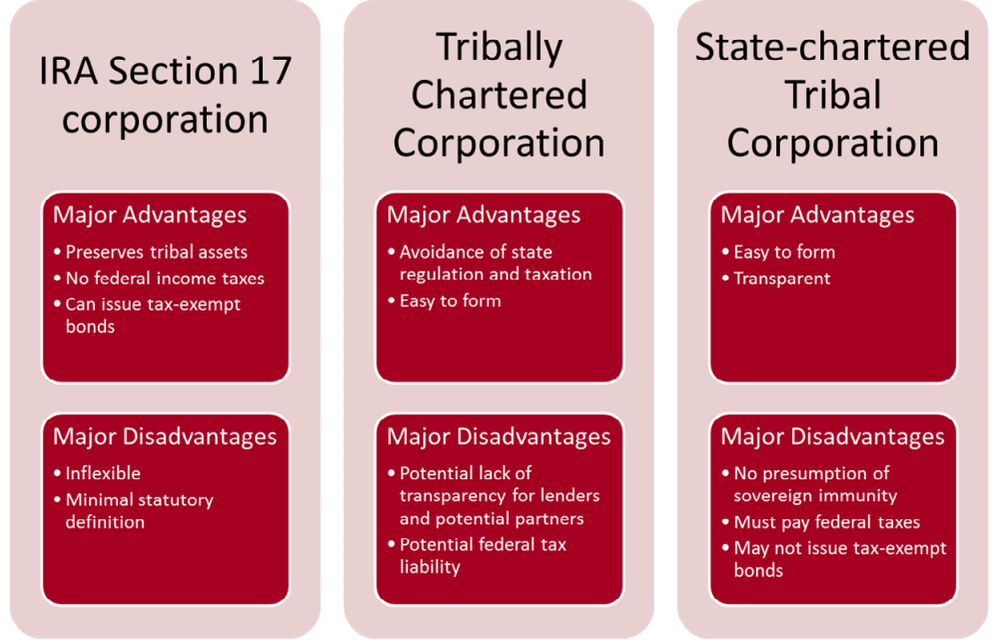 IRA Section 17 corporation

Major Advantages
• Preserves tribal assets
• No federal income taxes
• Can issue tax-exempt bonds

Major Disadvantages
• Inflexible
• Minimal statutory definition

Tribally Chartered Corporation

Major Advantages
• Avoidance of state regulation and taxation
• Easy to form

Major Disadvantages
• Potential lack of transparency for lenders and potential partners
• Potential federal tax liability

State-chartered Tribal Corporation

Major Advantages
• Easy to form
• Transparent

Major Disadvantages
• No presumption of sovereign immunity
• Must pay federal taxes
• May not issue tax-exempt bonds